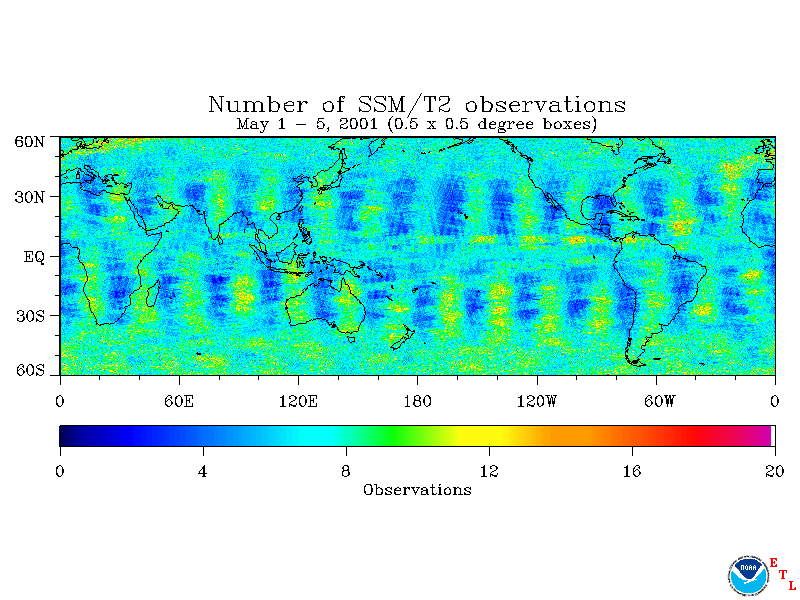 Number of SSM/T2 observations
May 1 – 5, 2001 (0.5 x 0.5 degree boxes)

60N
30N
EQ
30S
60S

0
60E
120E
180
120W
60W
0

0
4
8
12
16
20
Observations

NOAA
E
T
L